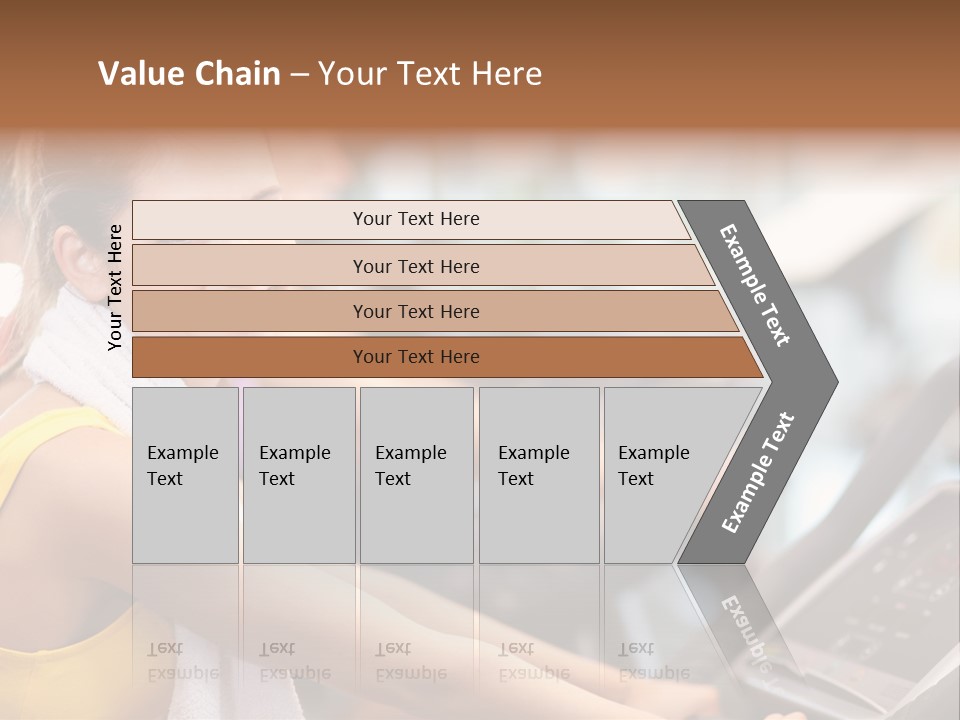 Value Chain – Your Text Here

Your Text Here

Your Text Here

Your Text Here

Your Text Here

Your Text Here

Example Text

Example Text

Example Text

Example Text

Example Text

Example Text

Example Text